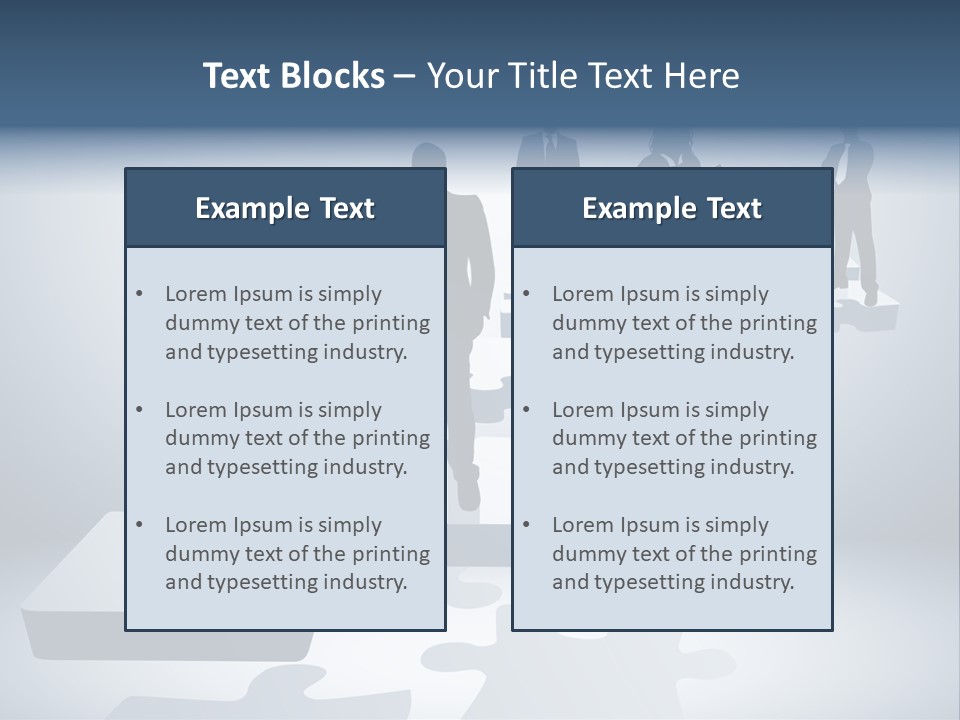 Text Blocks – Your Title Text Here

Example Text

• Lorem Ipsum is simply dummy text of the printing and typesetting industry.

• Lorem Ipsum is simply dummy text of the printing and typesetting industry.

• Lorem Ipsum is simply dummy text of the printing and typesetting industry.

Example Text

• Lorem Ipsum is simply dummy text of the printing and typesetting industry.

• Lorem Ipsum is simply dummy text of the printing and typesetting industry.

• Lorem Ipsum is simply dummy text of the printing and typesetting industry.